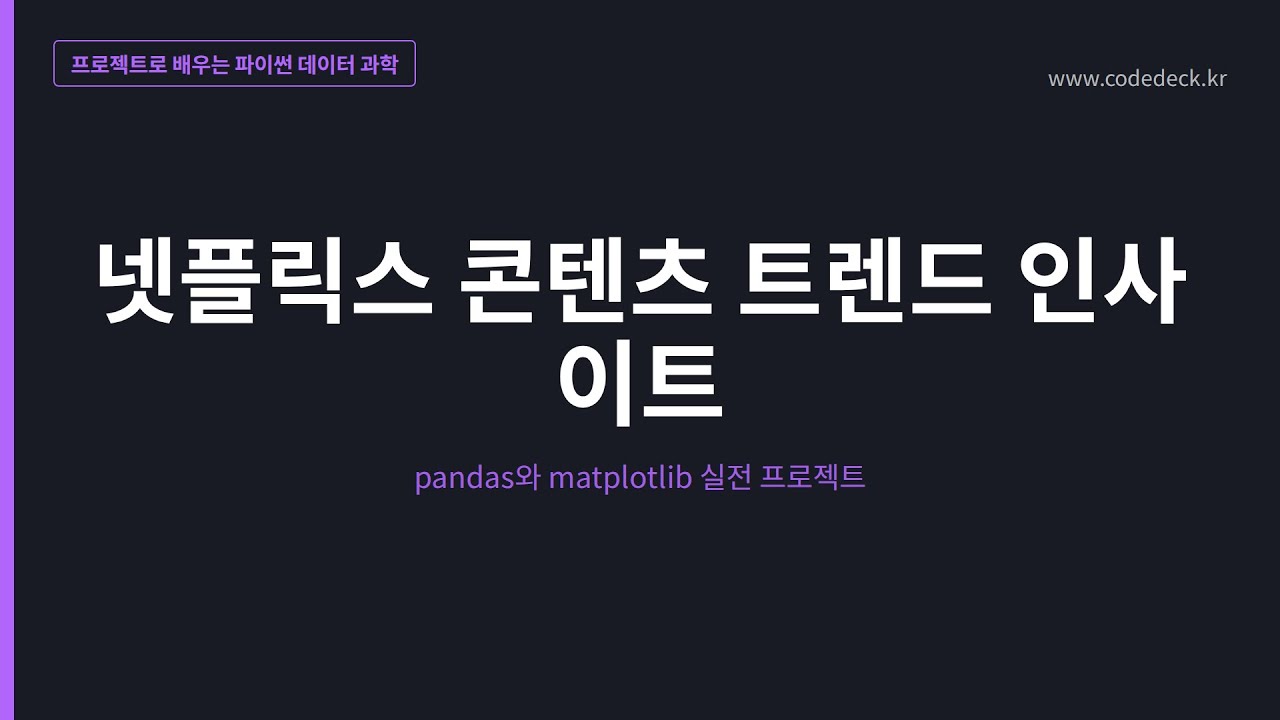 프로젝트로 배우는 파이썬 데이터 과학

www.codedeck.kr

넷플릭스 콘텐츠 트렌드 인사이트

pandas와 matplotlib 실전 프로젝트